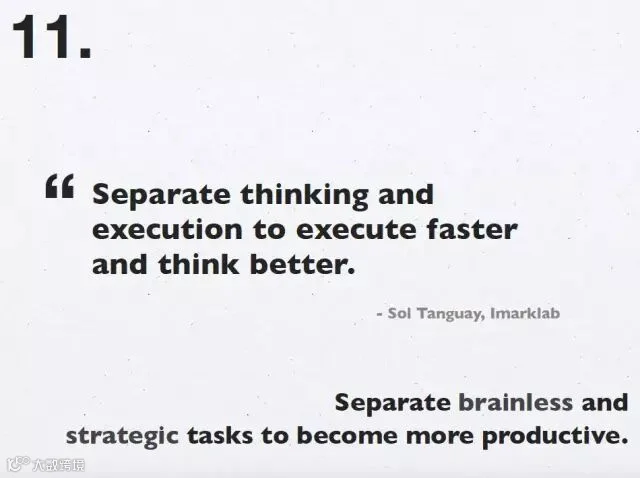 11.

“ Separate thinking and execution to execute faster and think better.

- Sol Tanguay, Imarklab

Separate brainless and strategic tasks to become more productive.

大数跨境